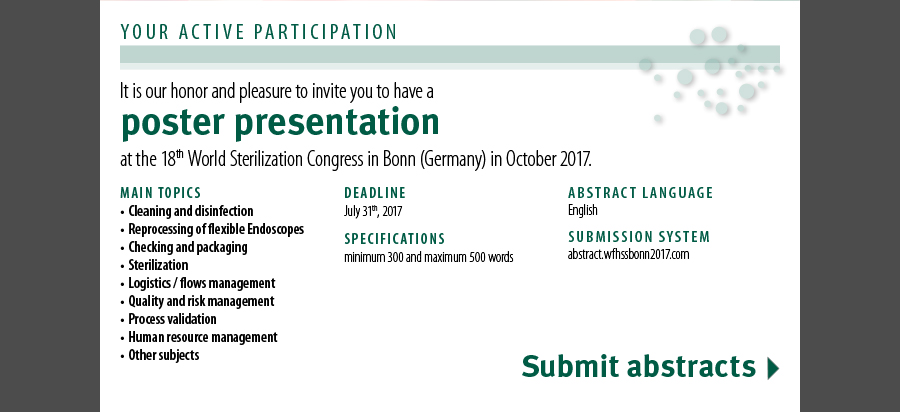 YOUR ACTIVE PARTICIPATION

It is our honor and pleasure to invite you to have a

poster presentation

at the 18$^{th}$ World Sterilization Congress in Bonn (Germany) in October 2017.

MAIN TOPICS
• Cleaning and disinfection
• Reprocessing of flexible Endoscopes
• Checking and packaging
• Sterilization
• Logistics / flows management
• Quality and risk management
• Process validation
• Human resource management
• Other subjects

DEADLINE
July 31$^{th}$, 2017

SPECIFICATIONS
minimum 300 and maximum 500 words

ABSTRACT LANGUAGE
English

SUBMISSION SYSTEM
abstract.wfhssbonn2017.com

Submit abstracts